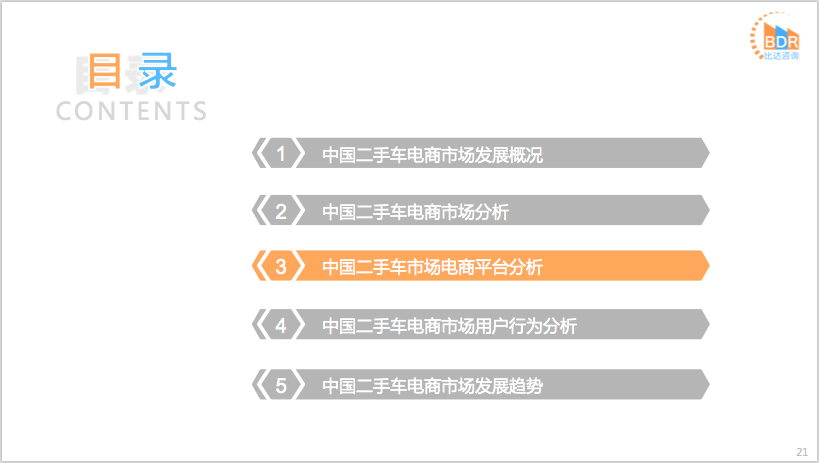 BDR
比达咨询

目录
CONTENTS

1 中国二手车电商市场发展概况

2 中国二手车电商市场分析

3 中国二手车市场电商平台分析

4 中国二手车电商市场用户行为分析

5 中国二手车电商市场发展趋势

21